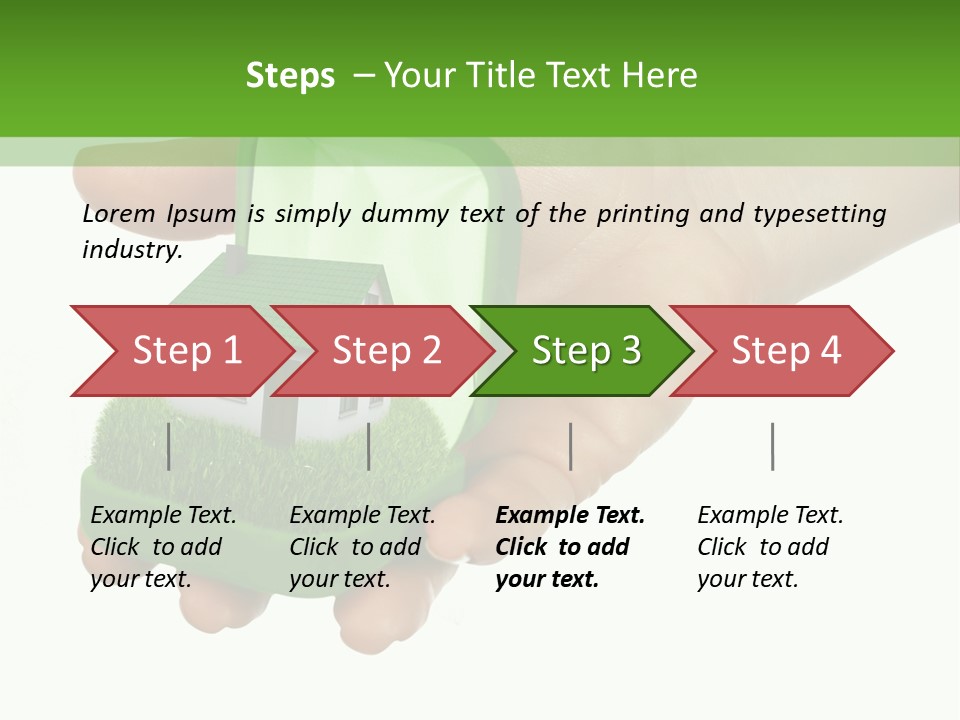 Steps – Your Title Text Here

Lorem Ipsum is simply dummy text of the printing and typesetting industry.

Step 1

Step 2

Step 3

Step 4

Example Text. Click to add your text.

Example Text. Click to add your text.

Example Text. Click to add your text.

Example Text. Click to add your text.